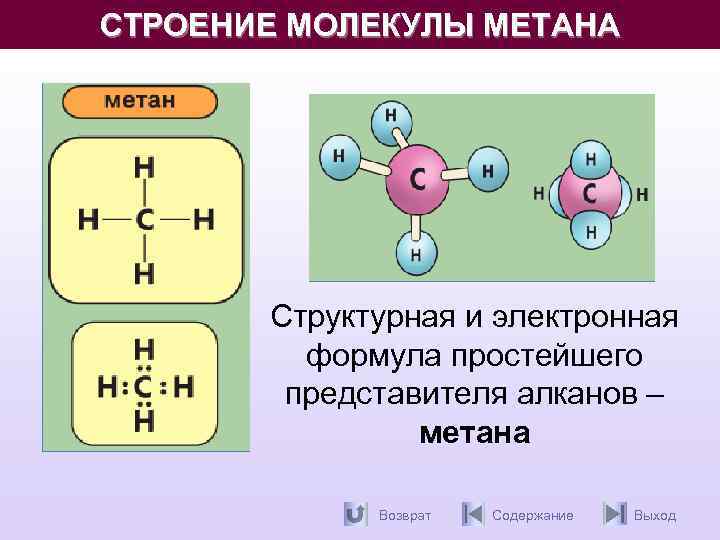 СТРОЕНИЕ МОЛЕКУЛЫ МЕТАНА

метан

H
H—C—H
H

H
H:C:H
H

H
H
C
H
H

H
H
C
H
H

Структурная и электронная формула простейшего представителя алканов – **метана**

Возврат
Содержание
Выход